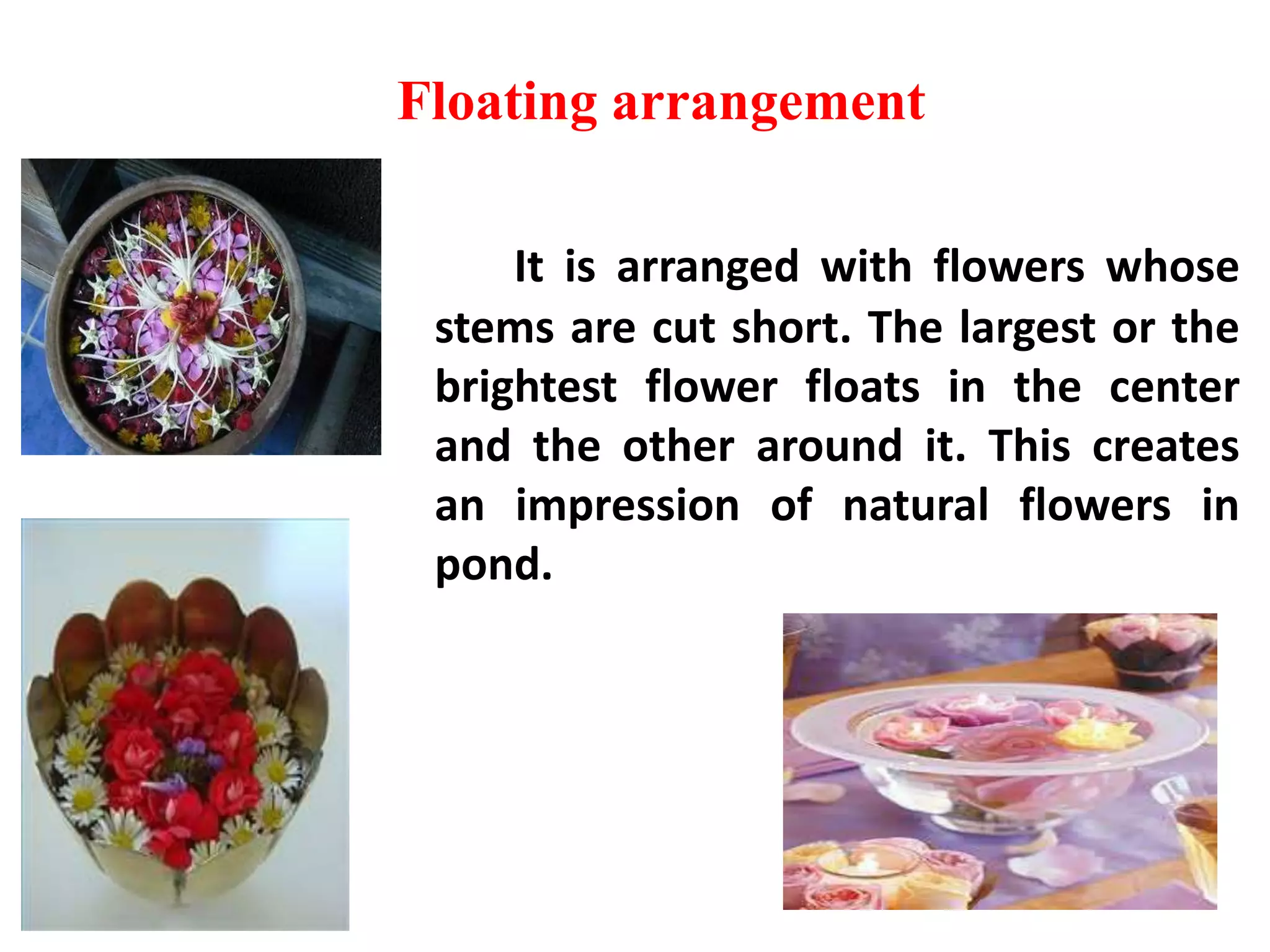 Floating arrangement

It is arranged with flowers whose stems are cut short. The largest or the brightest flower floats in the center and the other around it. This creates an impression of natural flowers in pond.